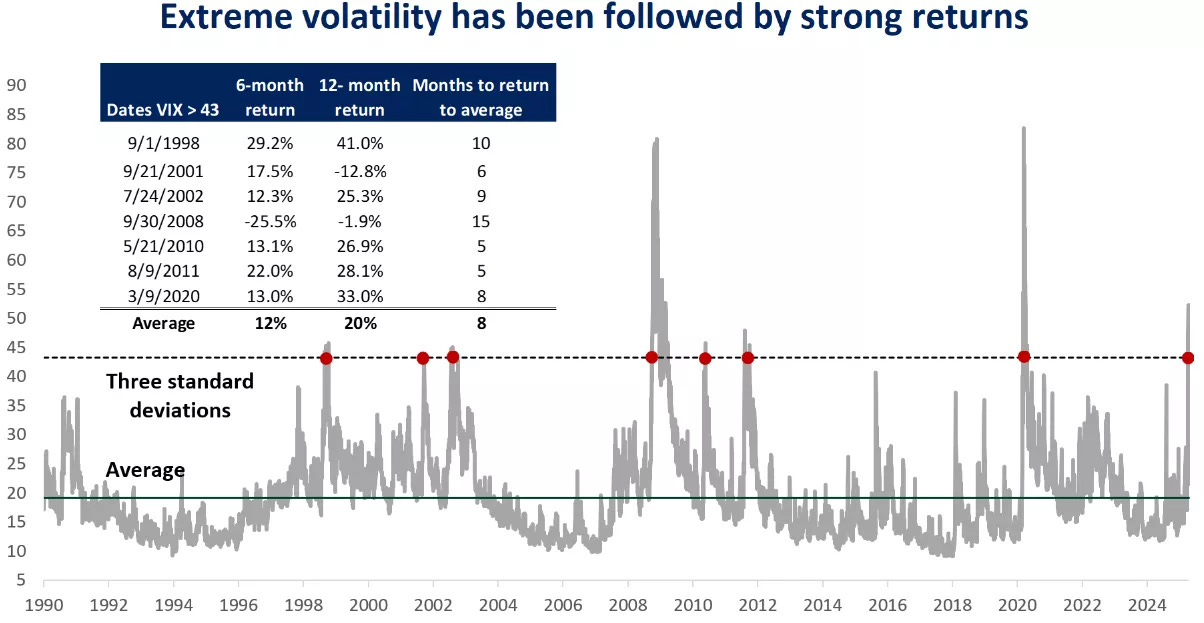 Extreme volatility has been followed by strong returns

| Dates VIX > 43 | 6-month return | 12- month return | Months to return to average |
|---|---|---|---|
| 9/1/1998 | 29.2% | 41.0% | 10 |
| 9/21/2001 | 17.5% | -12.8% | 6 |
| 7/24/2002 | 12.3% | 25.3% | 9 |
| 9/30/2008 | -25.5% | -1.9% | 15 |
| 5/21/2010 | 13.1% | 26.9% | 5 |
| 8/9/2011 | 22.0% | 28.1% | 5 |
| 3/9/2020 | 13.0% | 33.0% | 8 |
| Average | 12% | 20% | 8 |

Three standard deviations

Average

90
85
80
75
70
65
60
55
50
45
40
35
30
25
20
15
10
5

1990 1992 1994 1996 1998 2000 2002 2004 2006 2008 2010 2012 2014 2016 2018 2020 2022 2024